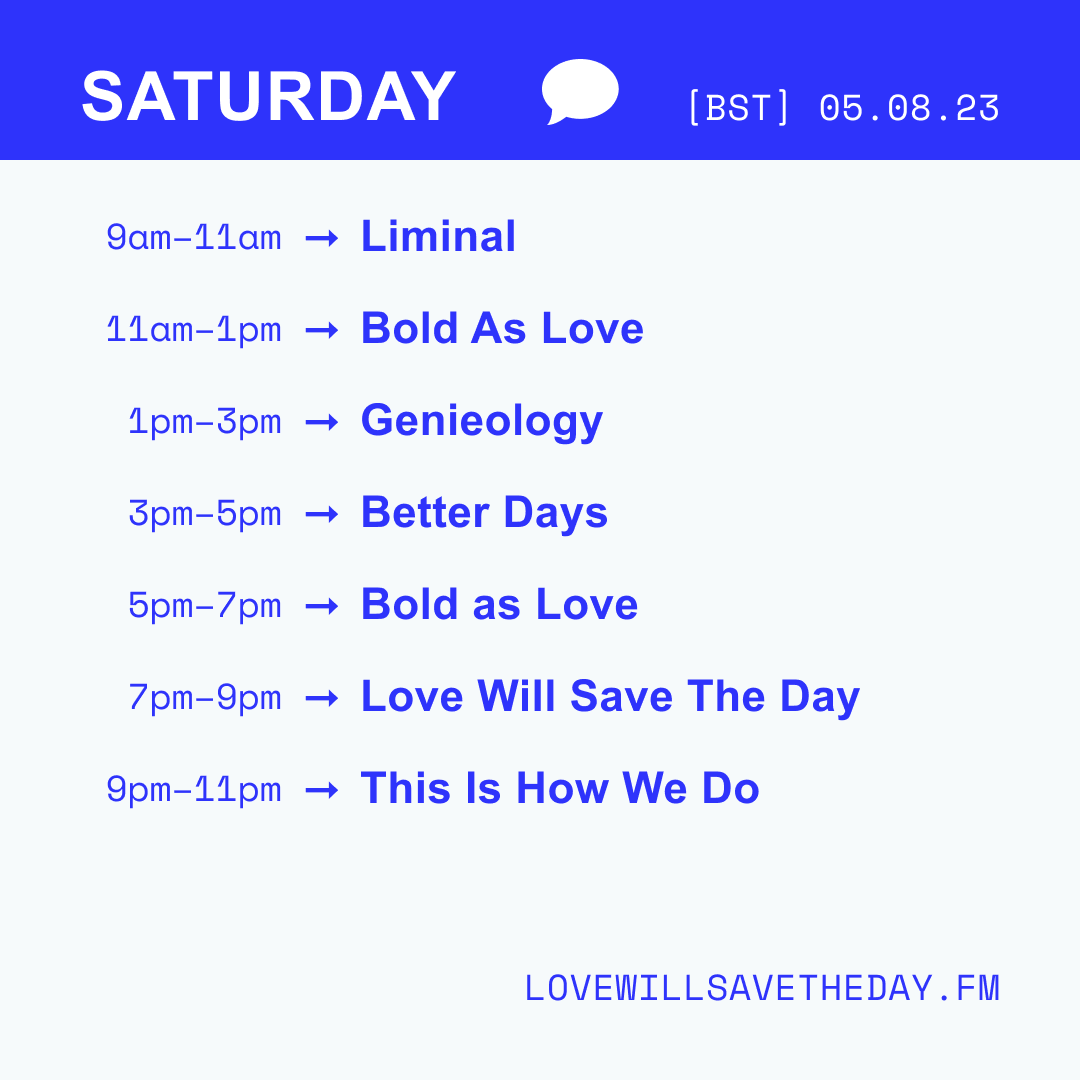 SATURDAY [BST] 05.08.23

9am–11am → Liminal

11am–1pm → Bold As Love

1pm–3pm → Genieology

3pm–5pm → Better Days

5pm–7pm → Bold as Love

7pm–9pm → Love Will Save The Day

9pm–11pm → This Is How We Do

LOVEWILLSAVETHEDAY.FM